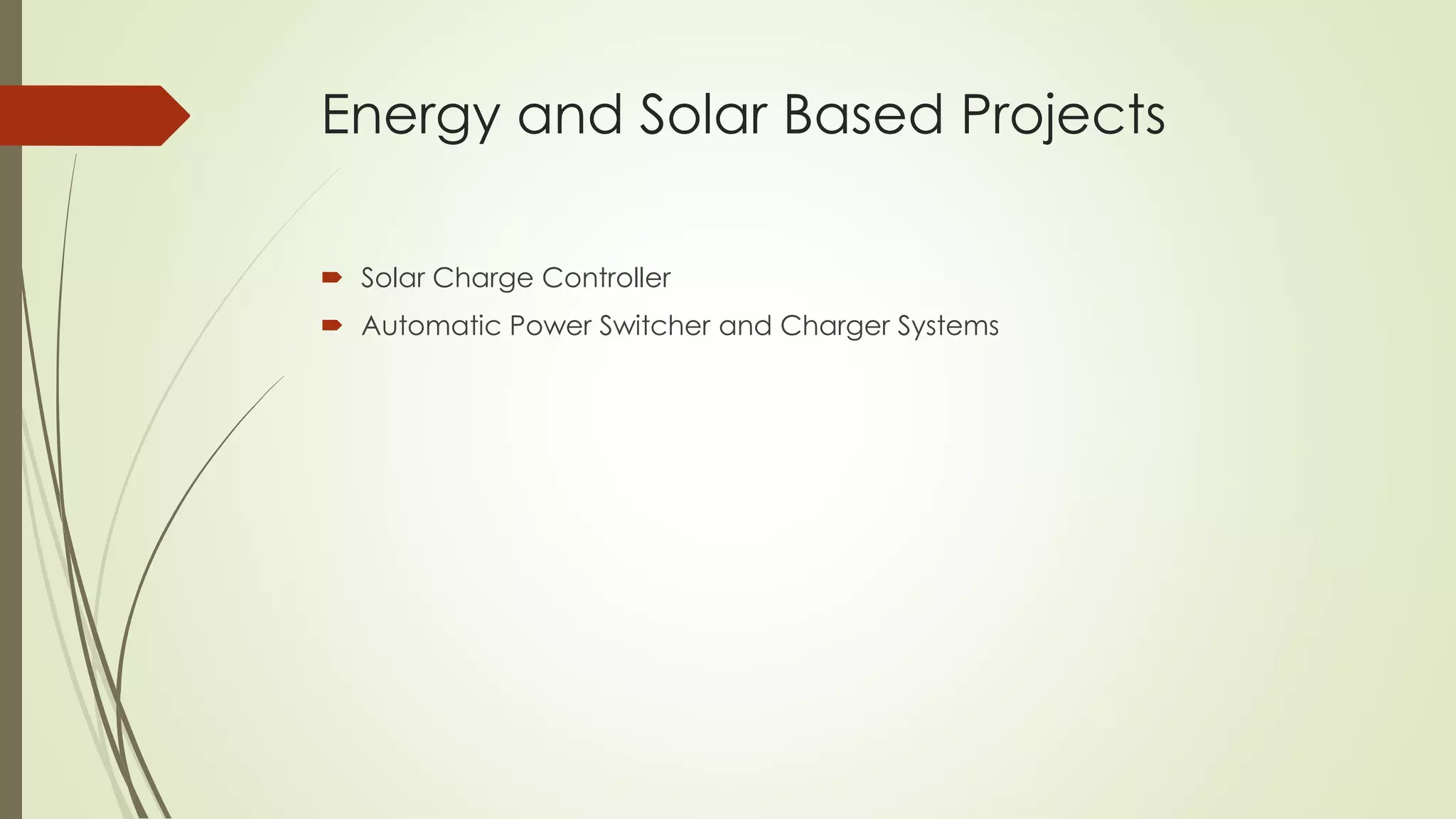 Energy and Solar Based Projects

Solar Charge Controller

Automatic Power Switcher and Charger Systems